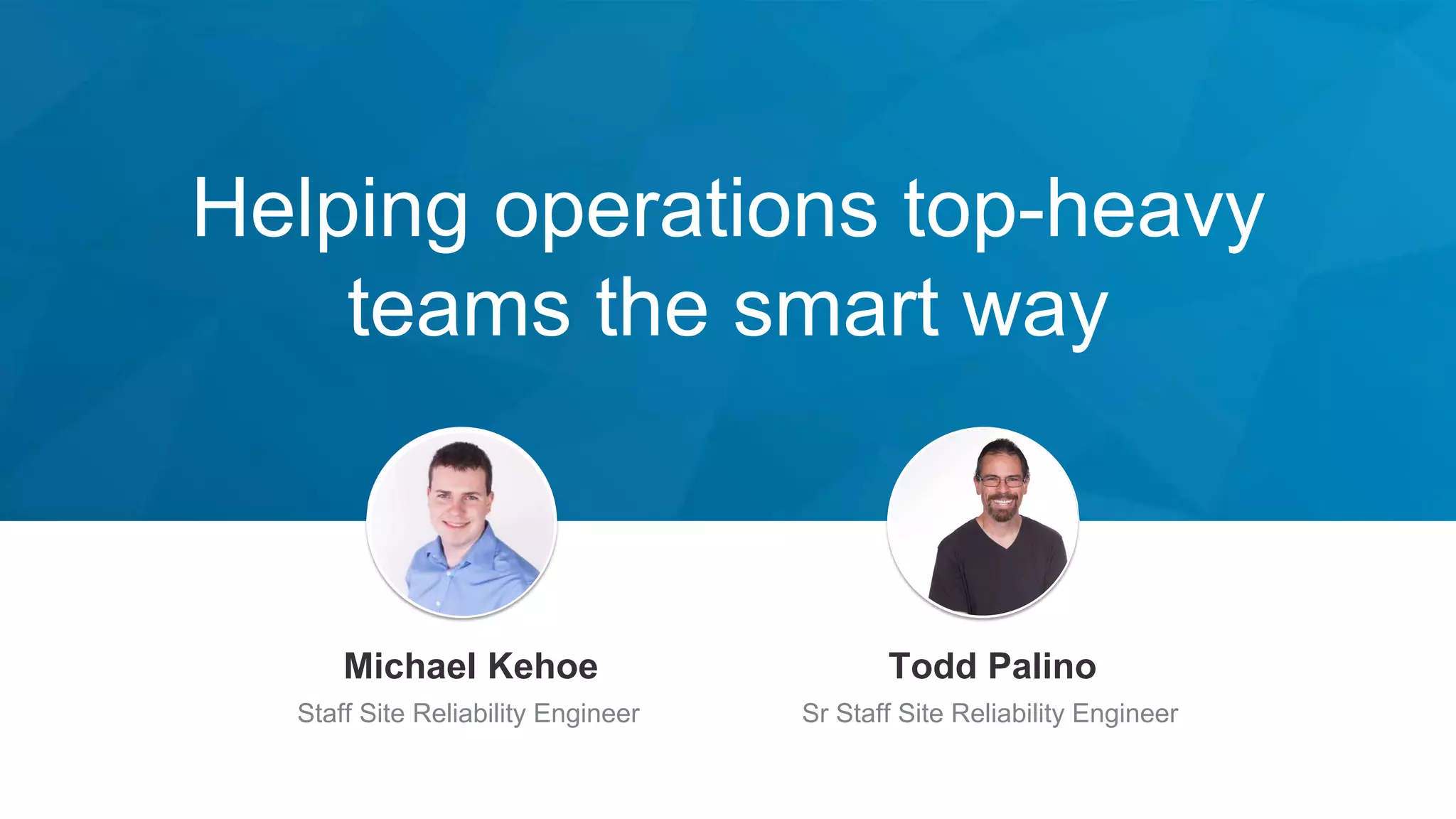 Helping operations top-heavy teams the smart way

Michael Kehoe
Staff Site Reliability Engineer

Todd Palino
Sr Staff Site Reliability Engineer